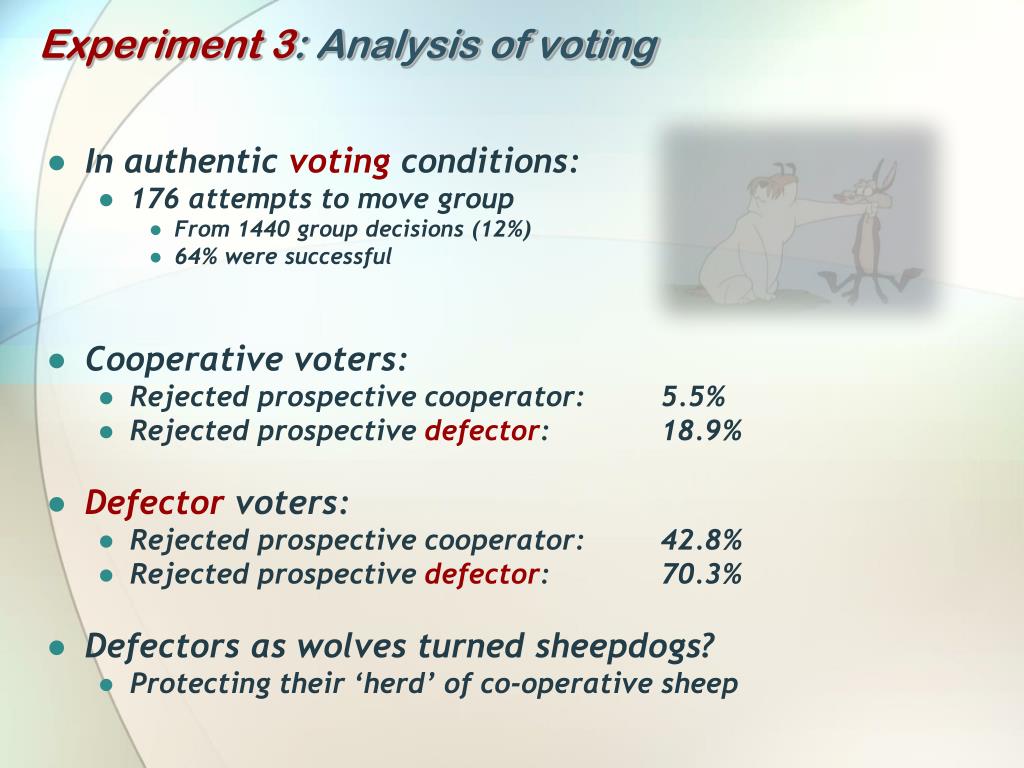 Experiment 3: Analysis of voting

- In authentic voting conditions:
  - 176 attempts to move group
    - From 1440 group decisions (12%)
    - 64% were successful

- Cooperative voters:
  - Rejected prospective cooperator: 5.5%
  - Rejected prospective defector: 18.9%

- Defector voters:
  - Rejected prospective cooperator: 42.8%
  - Rejected prospective defector: 70.3%

- Defectors as wolves turned sheepdogs?
  - Protecting their ‘herd’ of co-operative sheep